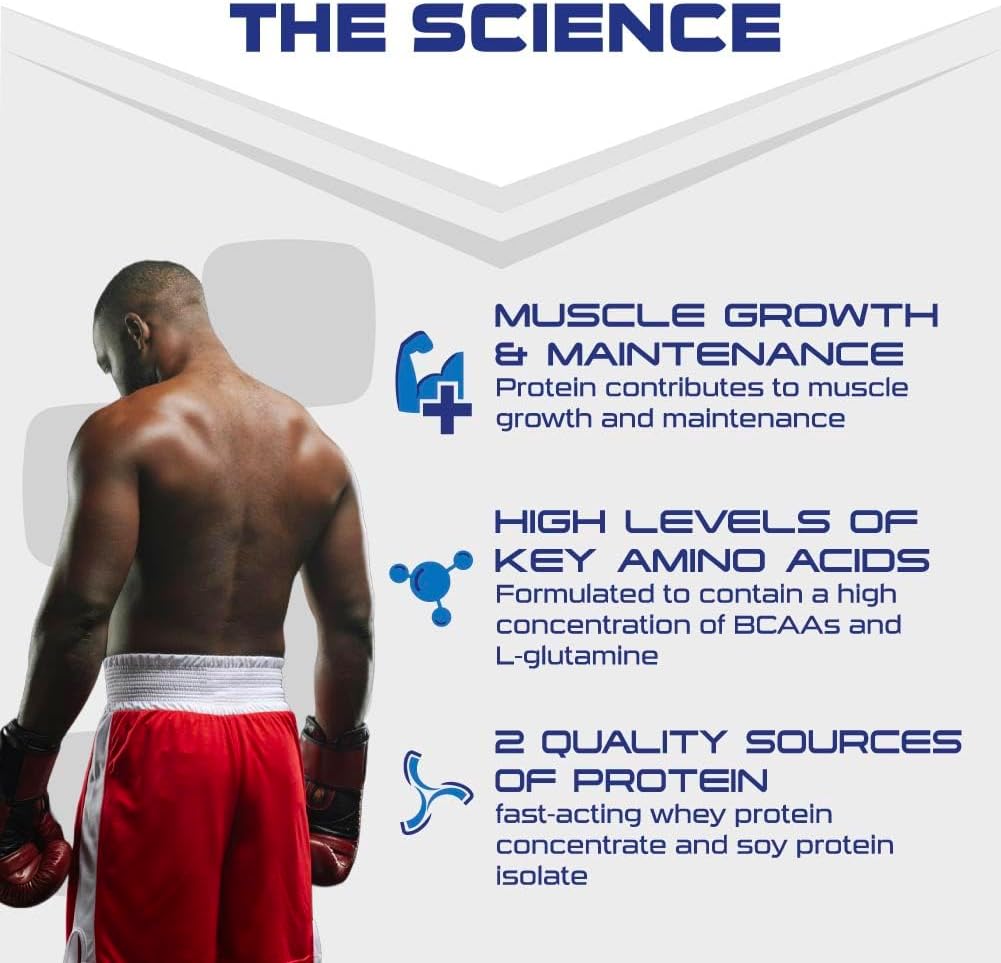 THE SCIENCE

MUSCLE GROWTH & MAINTENANCE
Protein contributes to muscle growth and maintenance

HIGH LEVELS OF KEY AMINO ACIDS
Formulated to contain a high concentration of BCAAs and L-glutamine

2 QUALITY SOURCES OF PROTEIN
fast-acting whey protein concentrate and soy protein isolate